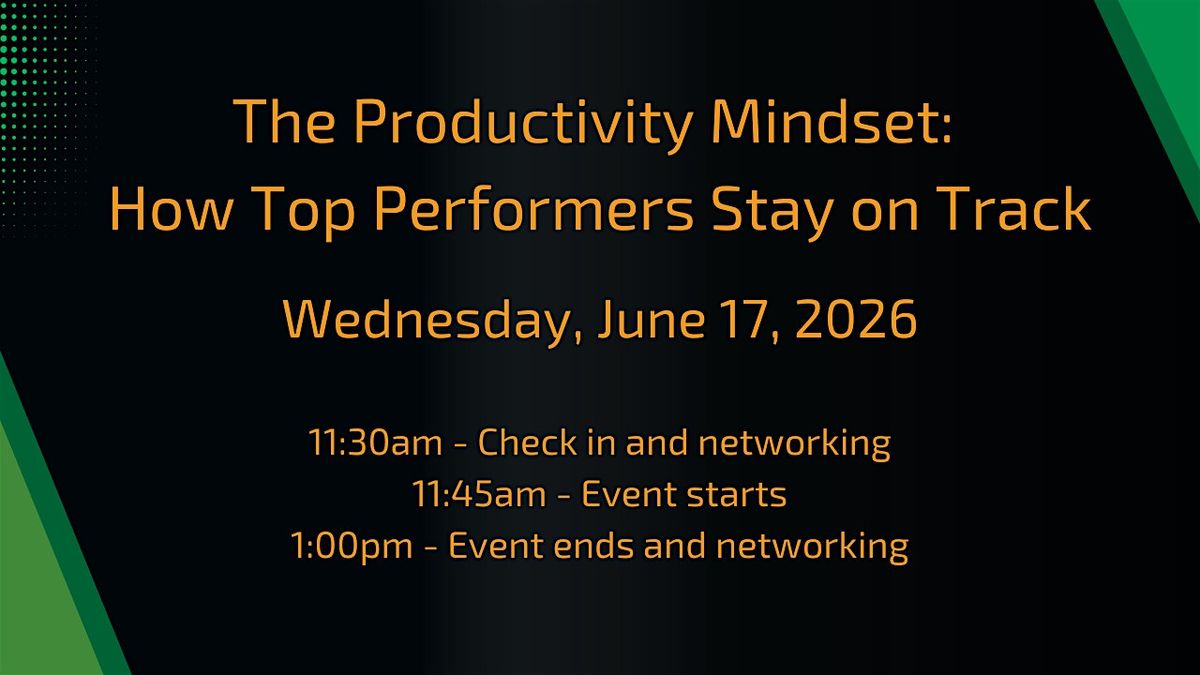 The Productivity Mindset:
How Top Performers Stay on Track

Wednesday, June 17, 2026

11:30am - Check in and networking
11:45am - Event starts
1:00pm - Event ends and networking